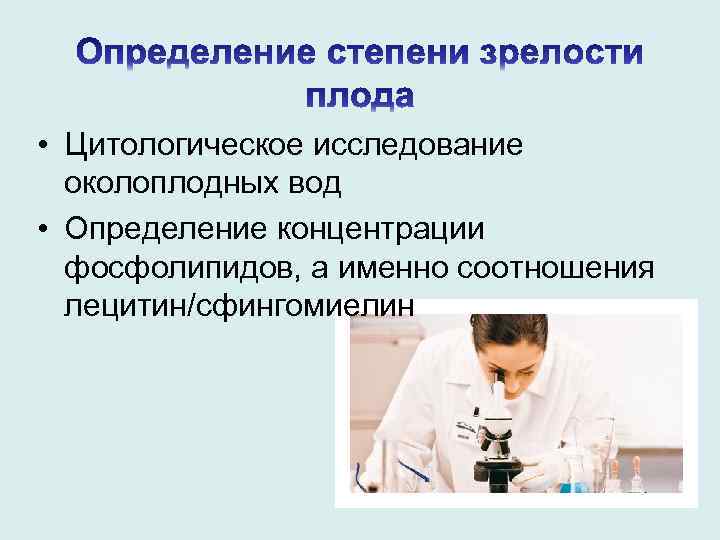 Определение степени зрелости плода

• Цитологическое исследование околоплодных вод

• Определение концентрации фосфолипидов, а именно соотношения лецитин/сфингомиелин